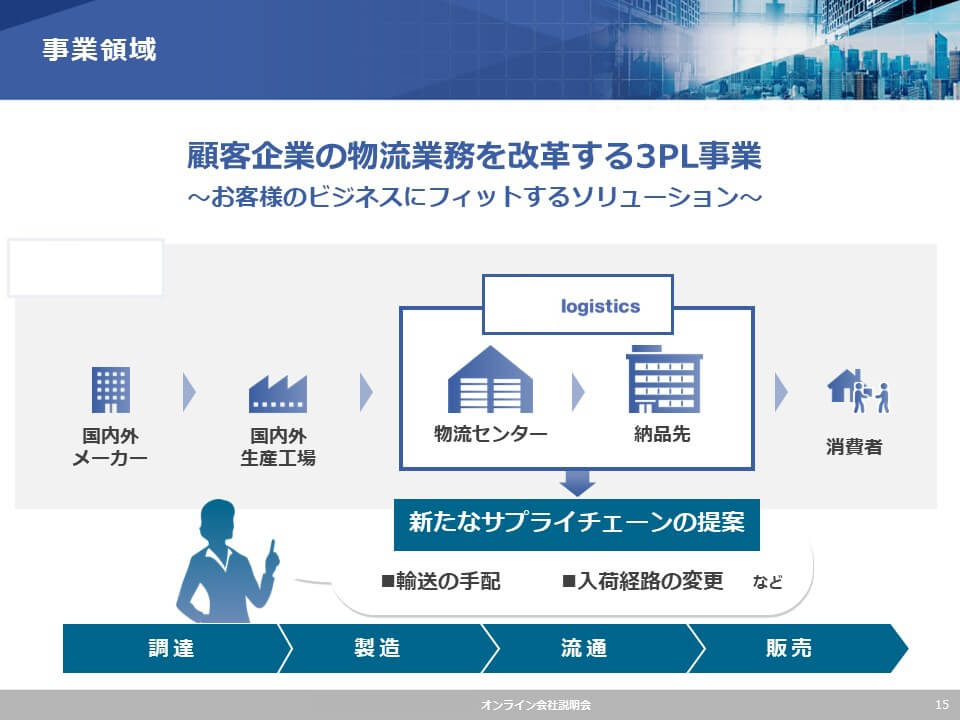 事業領域

顧客企業の物流業務を改革する3PL事業
～お客様のビジネスにフィットするソリューション～

logistics

国内外
メーカー

国内外
生産工場

物流センター

納品先

消費者

新たなサプライチェーンの提案

■輸送の手配　■入荷経路の変更　など

調達　製造　流通　販売

オンライン会社説明会

15